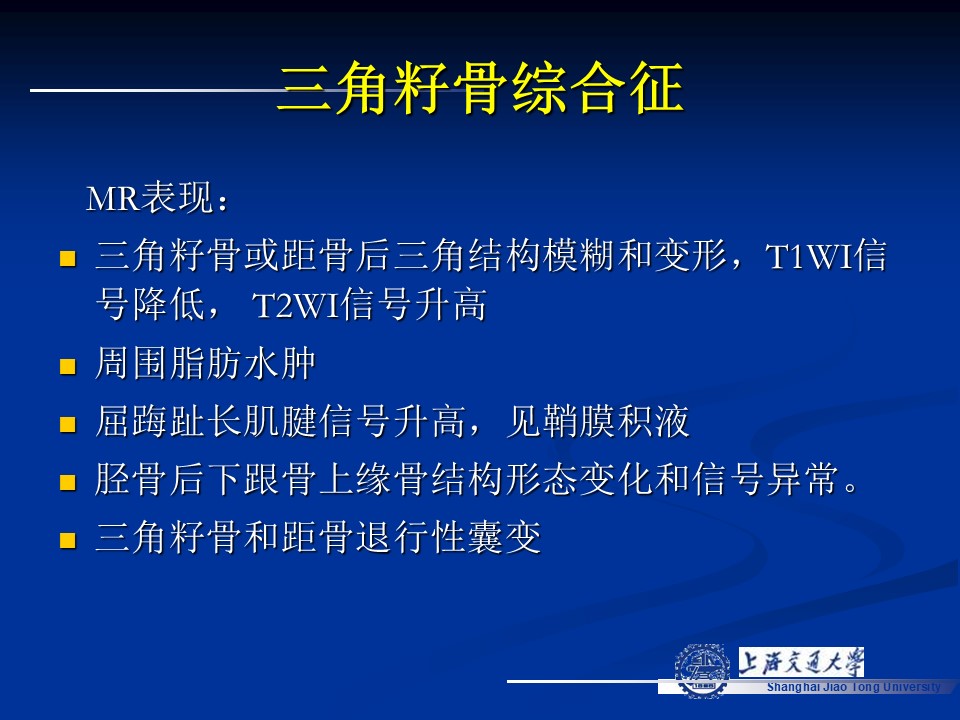 三角籽骨综合征

MR表现：

- 三角籽骨或距骨后三角结构模糊和变形，T1WI信号降低， T2WI信号升高
- 周围脂肪水肿
- 屈踇趾长肌腱信号升高，见鞘膜积液
- 胫骨后下跟骨上缘骨结构形态变化和信号异常。
- 三角籽骨和距骨退行性囊变

上海交通大学
Shanghai Jiao Tong University